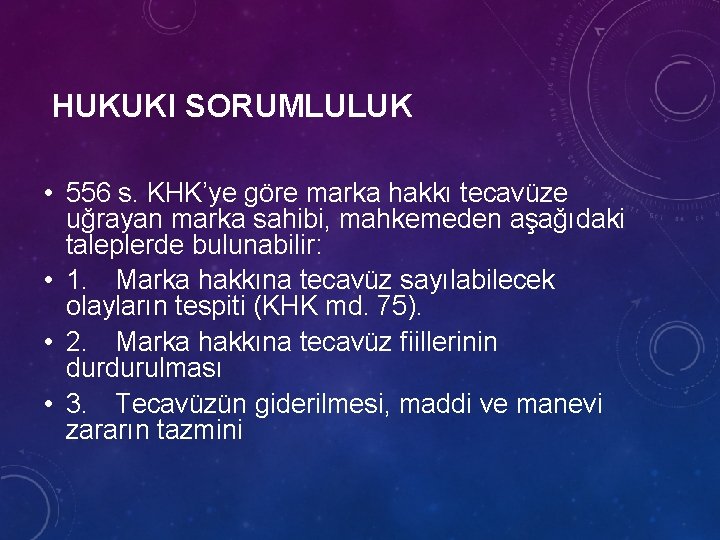 HUKUKI SORUMLULUK

• 556 s. KHK'ye göre marka hakkı tecavüze uğrayan marka sahibi, mahkemeden aşağıdaki taleplerde bulunabilir:

• 1. Marka hakkına tecavüz sayılabilecek olayların tespiti (KHK md. 75).

• 2. Marka hakkına tecavüz fiillerinin durdurulması

• 3. Tecavüzün giderilmesi, maddi ve manevi zararın tazmini